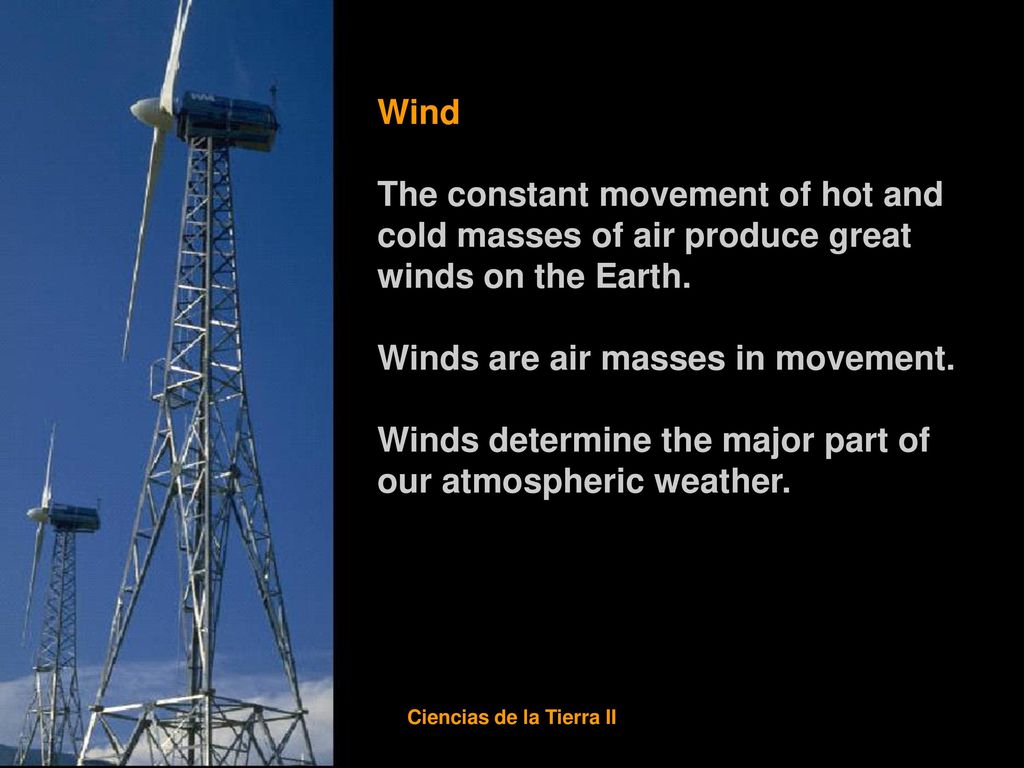 Wind

The constant movement of hot and cold masses of air produce great winds on the Earth.

Winds are air masses in movement.

Winds determine the major part of our atmospheric weather.

Ciencias de la Tierra II